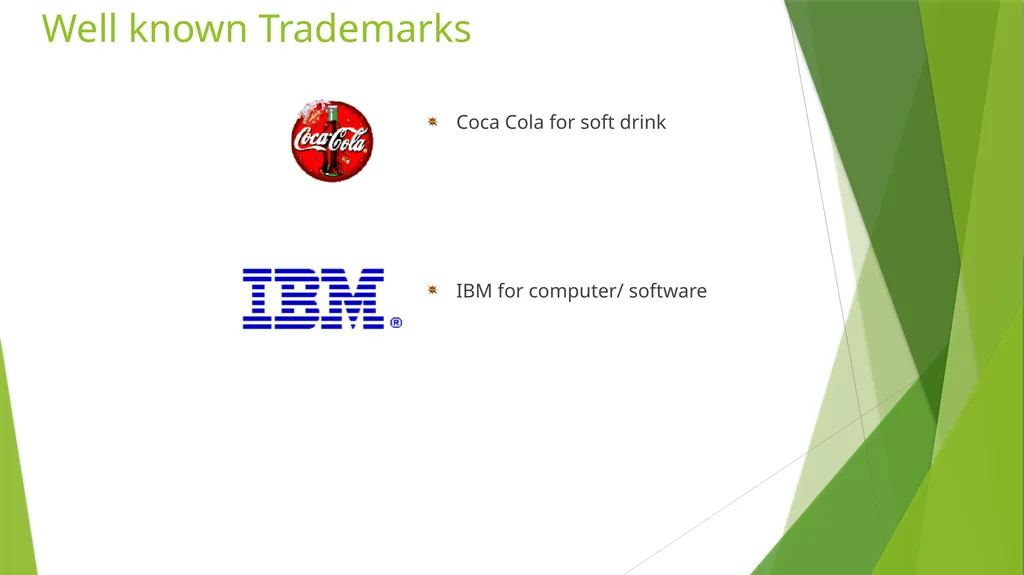 Well known Trademarks

Coca-Cola

Coca Cola for soft drink

IBM®

IBM for computer/ software